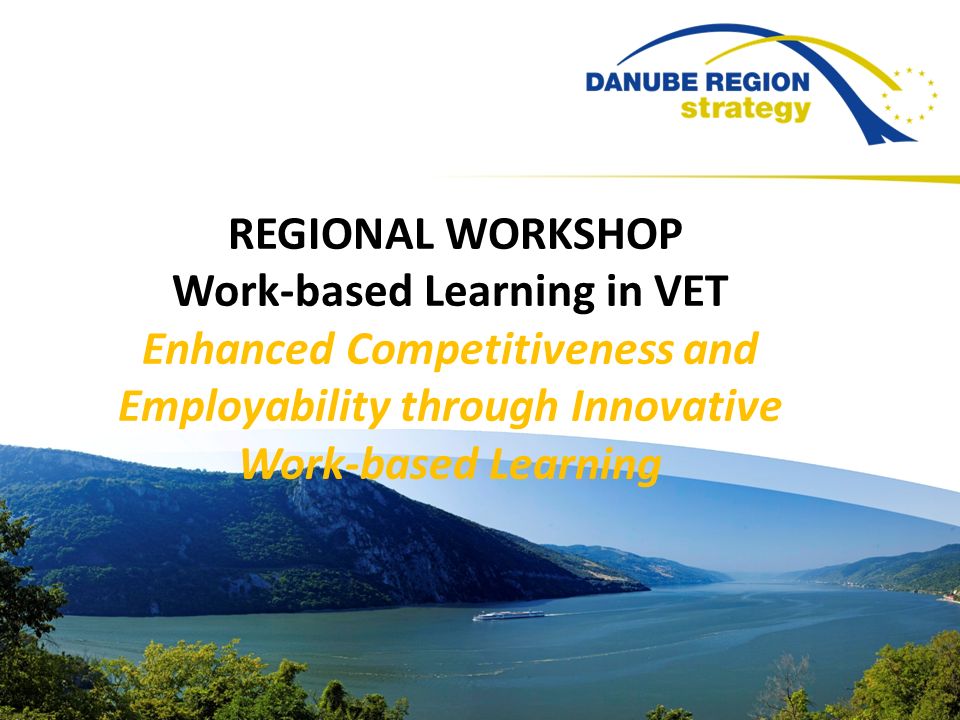 DANUBE REGION
strategy

REGIONAL WORKSHOP
Work-based Learning in VET
Enhanced Competitiveness and Employability through Innovative Work-based Learning